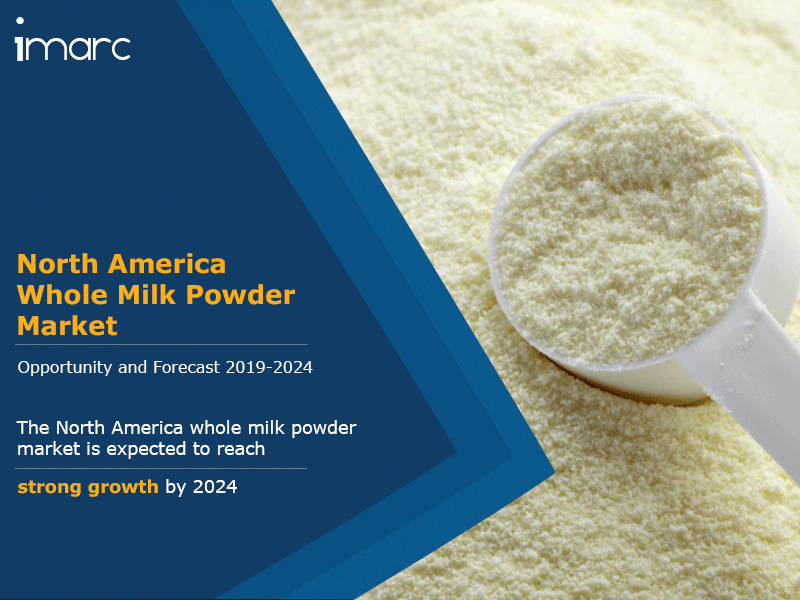 imarc

North America Whole Milk Powder Market

Opportunity and Forecast 2019-2024

The North America whole milk powder market is expected to reach

strong growth by 2024